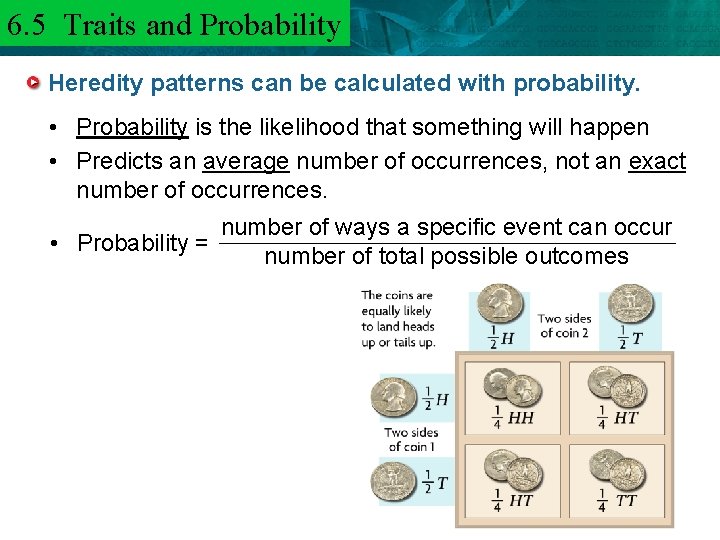 6.5 Traits and Probability

Heredity patterns can be calculated with probability.

• Probability is the likelihood that something will happen
• Predicts an average number of occurrences, not an exact number of occurrences.
• Probability = $\frac{\text{number of ways a specific event can occur}}{\text{number of total possible outcomes}}$

The coins are equally likely to land heads up or tails up.

$\frac{1}{2}H$

Two sides of coin 2

$\frac{1}{2}T$

$\frac{1}{2}H$

Two sides of coin 1

$\frac{1}{2}T$

$\frac{1}{4}HH$

$\frac{1}{4}HT$

$\frac{1}{4}HT$

$\frac{1}{4}TT$